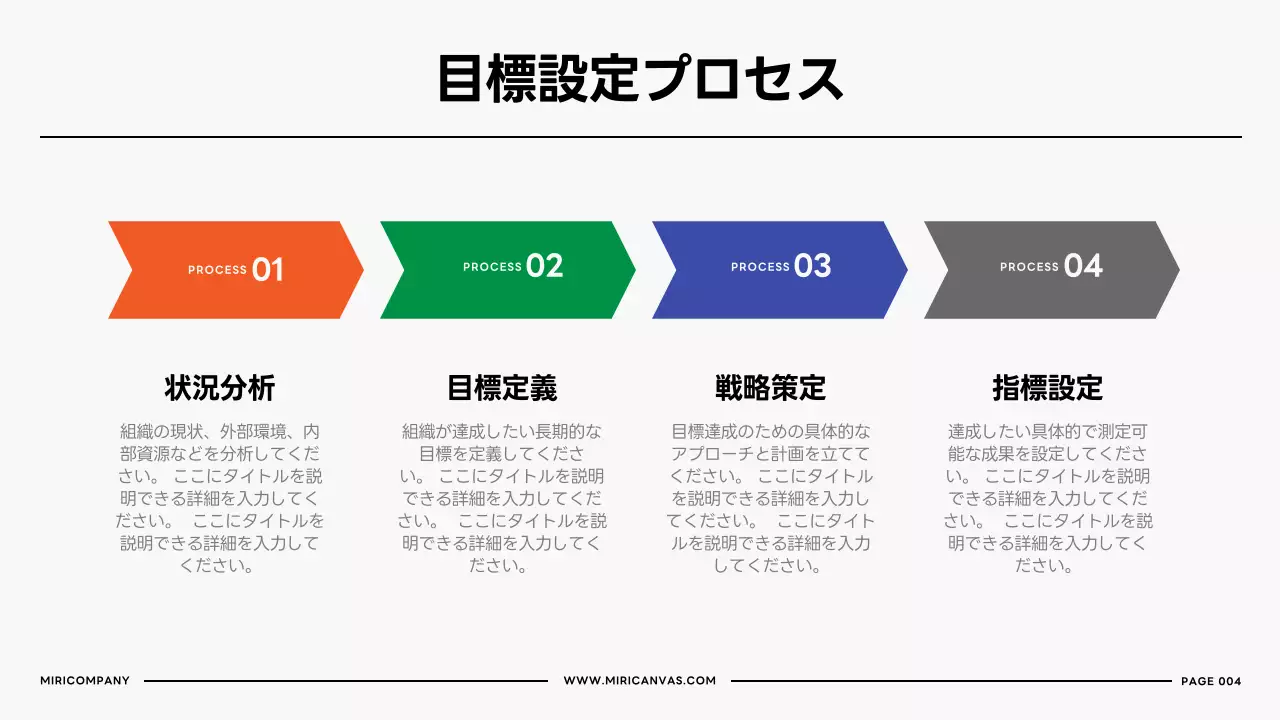 目標設定プロセス

PROCESS 01

PROCESS 02

PROCESS 03

PROCESS 04

状況分析

組織の現状、外部環境、内部資源などを分析してください。 ここにタイトルを説明できる詳細を入力してください。 ここにタイトルを説明できる詳細を入力してください。

目標定義

組織が達成したい長期的な目標を定義してください。 ここにタイトルを説明できる詳細を入力してください。 ここにタイトルを説明できる詳細を入力してください。

戦略策定

目標達成のための具体的なアプローチと計画を立ててください。 ここにタイトルを説明できる詳細を入力してください。 ここにタイトルを説明できる詳細を入力してください。

指標設定

達成したい具体的で測定可能な成果を設定してください。 ここにタイトルを説明できる詳細を入力してください。 ここにタイトルを説明できる詳細を入力してください。

MIRICOMPANY

WWW.MIRICANVAS.COM

PAGE 004